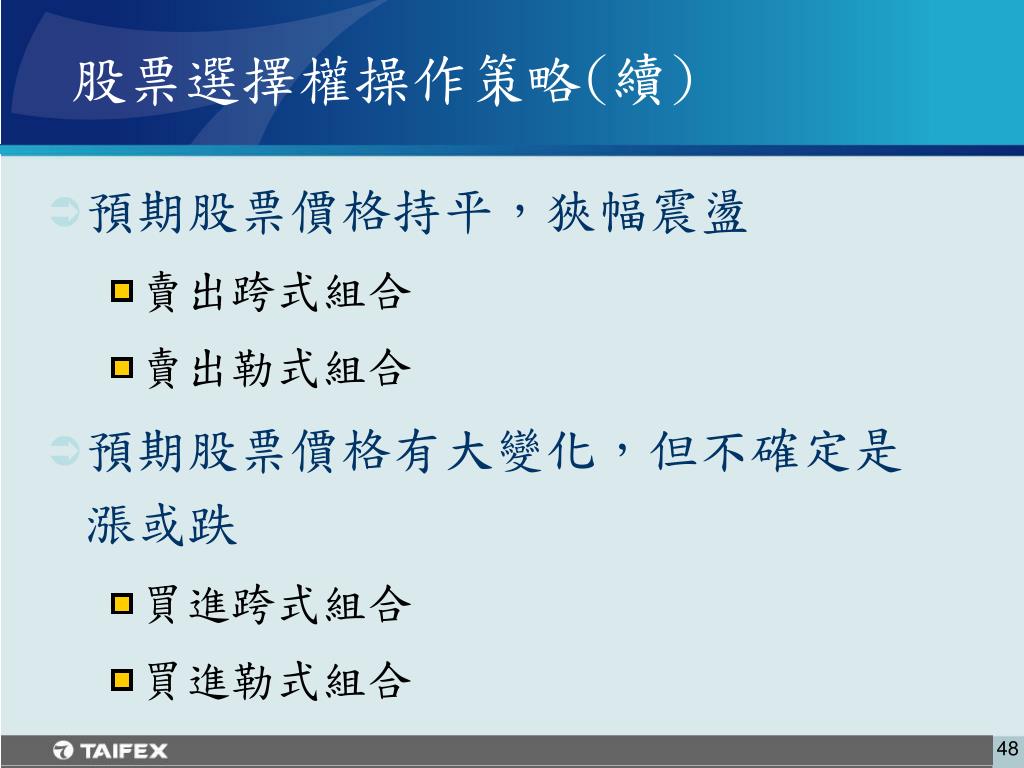 股票選擇權操作策略(續)

預期股票價格持平，狹幅震盪

賣出跨式組合

賣出勒式組合

預期股票價格有大變化，但不確定是漲或跌

買進跨式組合

買進勒式組合

TAIFEX

48